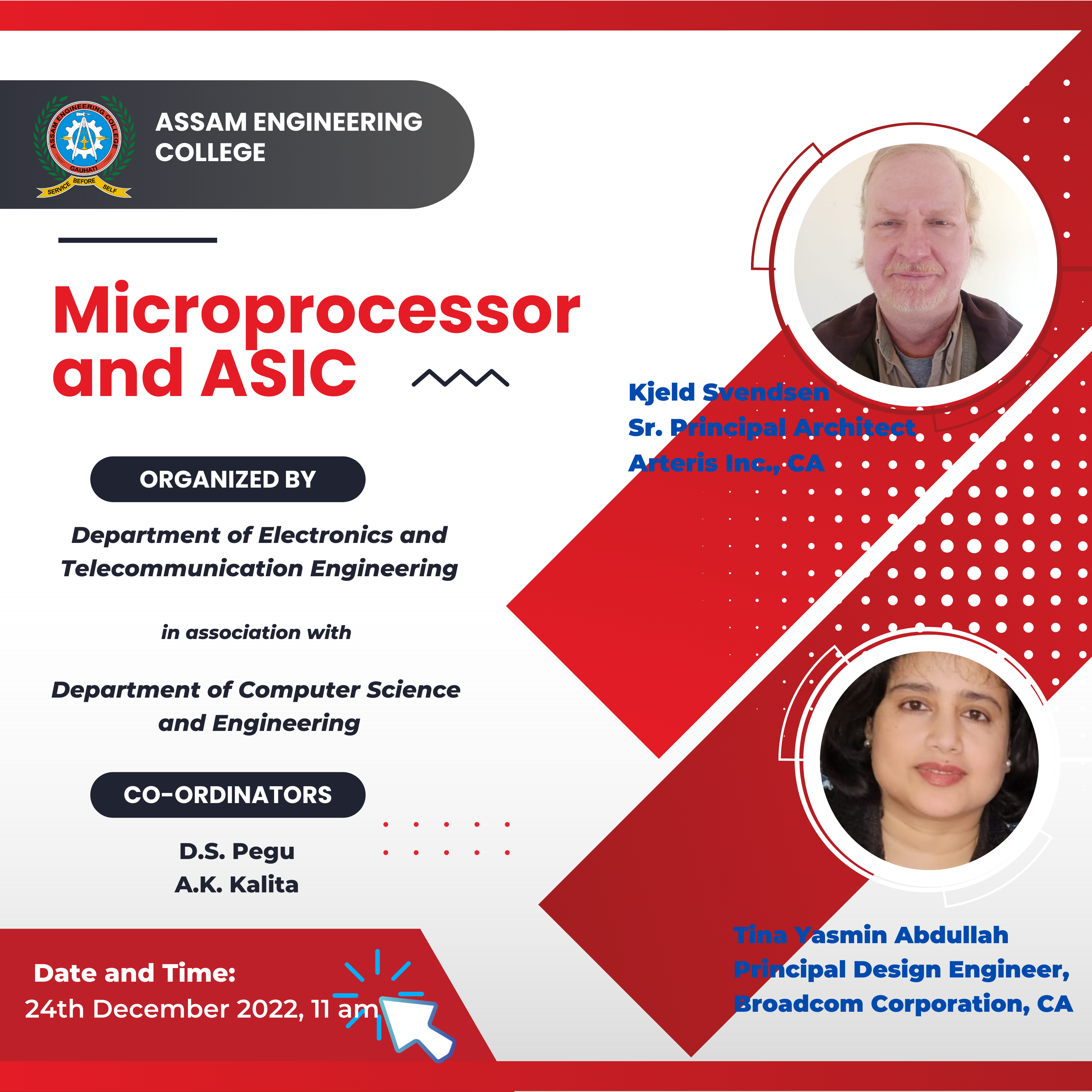 ASSAM ENGINEERING COLLEGE GAUHATI
SERVICE BEFORE SELF

ASSAM ENGINEERING COLLEGE

Microprocessor and ASIC

ORGANIZED BY

Department of Electronics and Telecommunication Engineering

in association with

Department of Computer Science and Engineering

CO-ORDINATORS

D.S. Pegu
A.K. Kalita

Date and Time:
24th December 2022, 11 am

Kjeld Svendsen
Sr. Principal Architect
Arteris Inc., CA

Tina Yasmin Abdullah
Principal Design Engineer,
Broadcom Corporation, CA